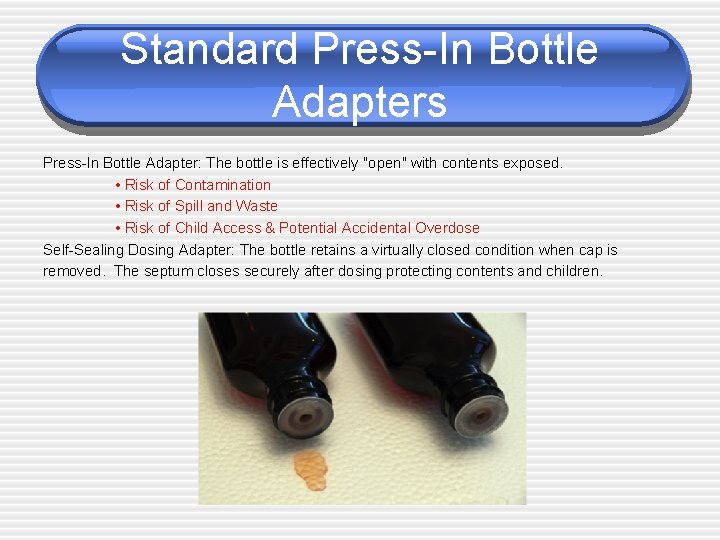 Standard Press-In Bottle Adapters

Press-In Bottle Adapter: The bottle is effectively "open" with contents exposed.

• Risk of Contamination
• Risk of Spill and Waste
• Risk of Child Access & Potential Accidental Overdose

Self-Sealing Dosing Adapter: The bottle retains a virtually closed condition when cap is removed. The septum closes securely after dosing protecting contents and children.